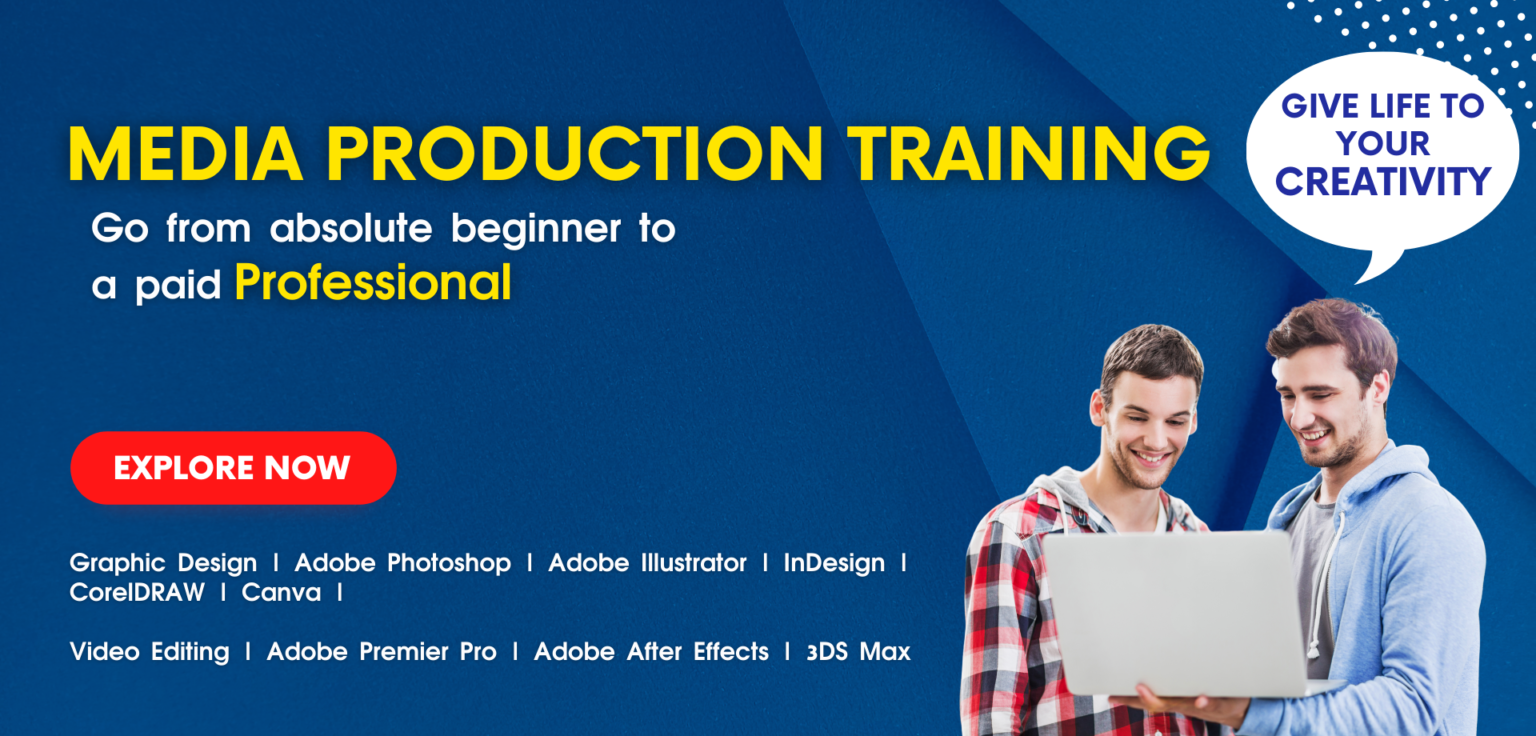 MEDIA PRODUCTION TRAINING

Go from absolute beginner to a paid Professional

GIVE LIFE TO YOUR CREATIVITY

EXPLORE NOW

Graphic Design | Adobe Photoshop | Adobe Illustrator | InDesign | CorelDRAW | Canva |

Video Editing | Adobe Premier Pro | Adobe After Effects | 3DS Max